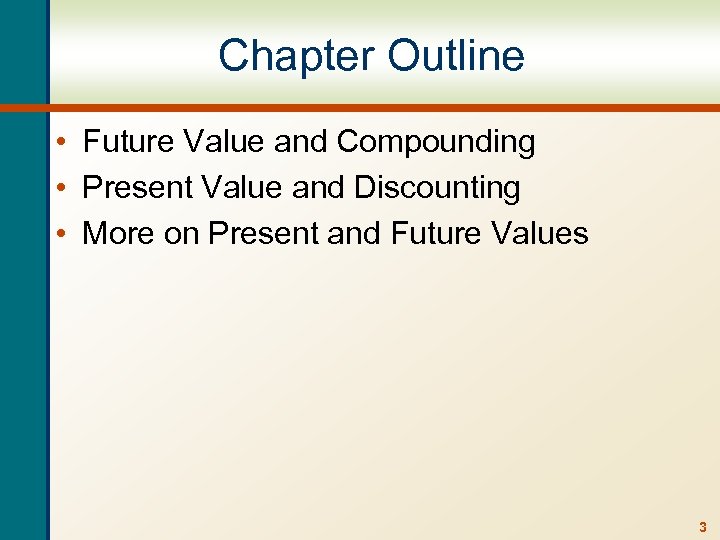 Chapter Outline

• Future Value and Compounding
• Present Value and Discounting
• More on Present and Future Values

3